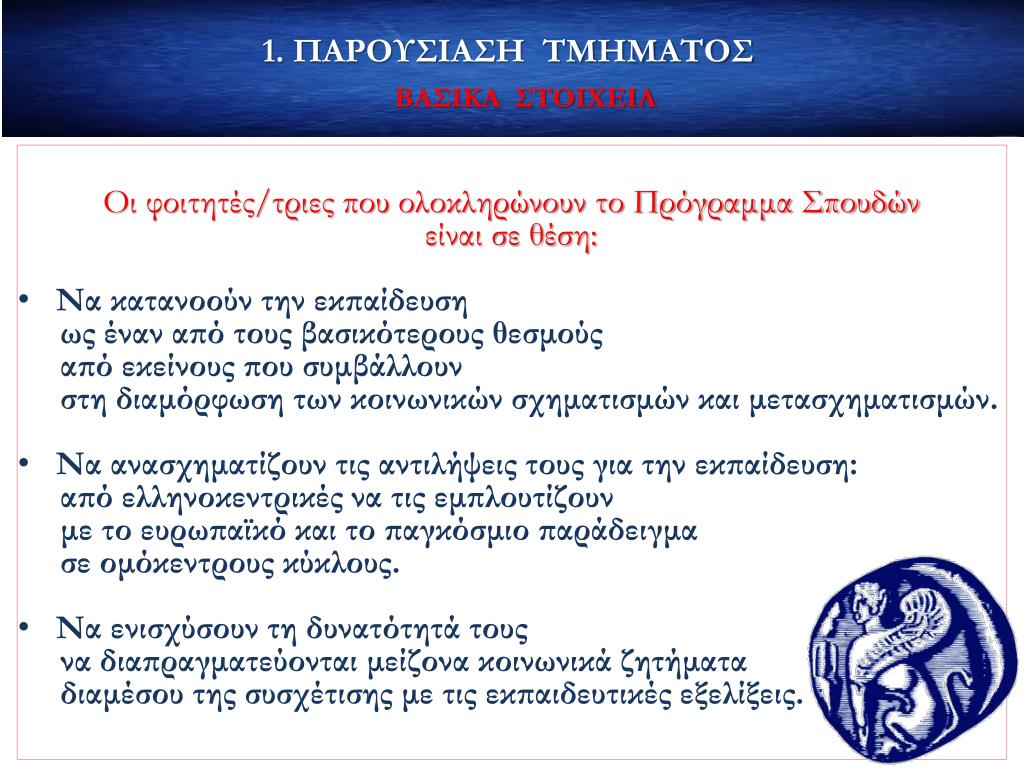 1. ΠΑΡΟΥΣΙΑΣΗ ΤΜΗΜΑΤΟΣ
ΒΑΣΙΚΑ ΣΤΟΙΧΕΙΑ

Οι φοιτητές/τριες που ολοκληρώνουν το Πρόγραμμα Σπουδών είναι σε θέση:

• Να κατανοούν την εκπαίδευση ως έναν από τους βασικότερους θεσμούς από εκείνους που συμβάλλουν στη διαμόρφωση των κοινωνικών σχηματισμών και μετασχηματισμών.

• Να ανασχηματίζουν τις αντιλήψεις τους για την εκπαίδευση: από ελληνοκεντρικές να τις εμπλουτίζουν με το ευρωπαϊκό και το παγκόσμιο παράδειγμα σε ομόκεντρους κύκλους.

• Να ενισχύσουν τη δυνατότητά τους να διαπραγματεύονται μείζονα κοινωνικά ζητήματα διαμέσου της συσχέτισης με τις εκπαιδευτικές εξελίξεις.